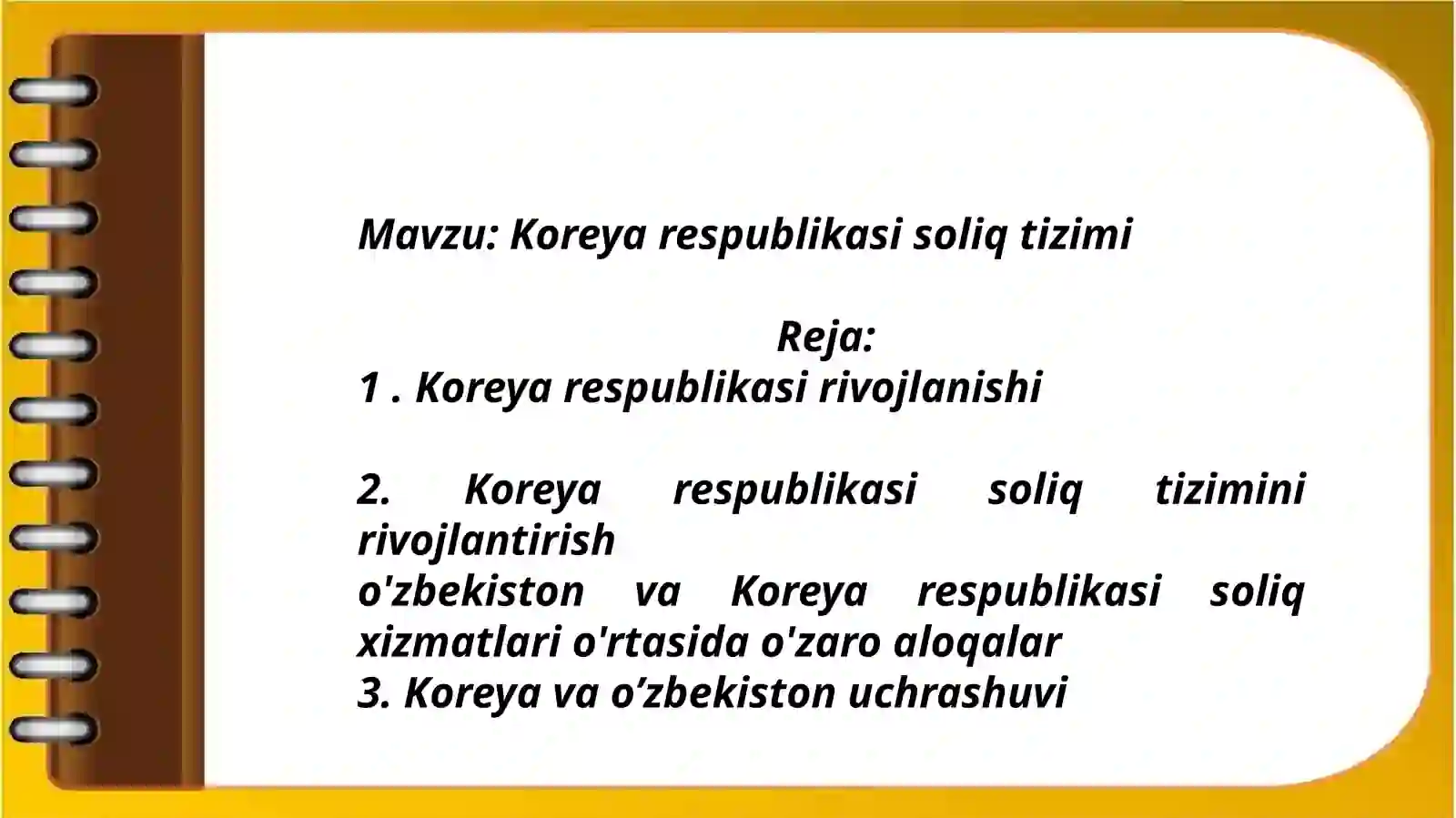 Mavzu: Koreya respublikasi soliq tizimi

Reja:
1 . Koreya respublikasi rivojlanishi

2. Koreya respublikasi soliq tizimini rivojlantirish
o'zbekiston va Koreya respublikasi soliq xizmatlari o'rtasida o'zaro aloqalar
3. Koreya va o’zbekiston uchrashuvi